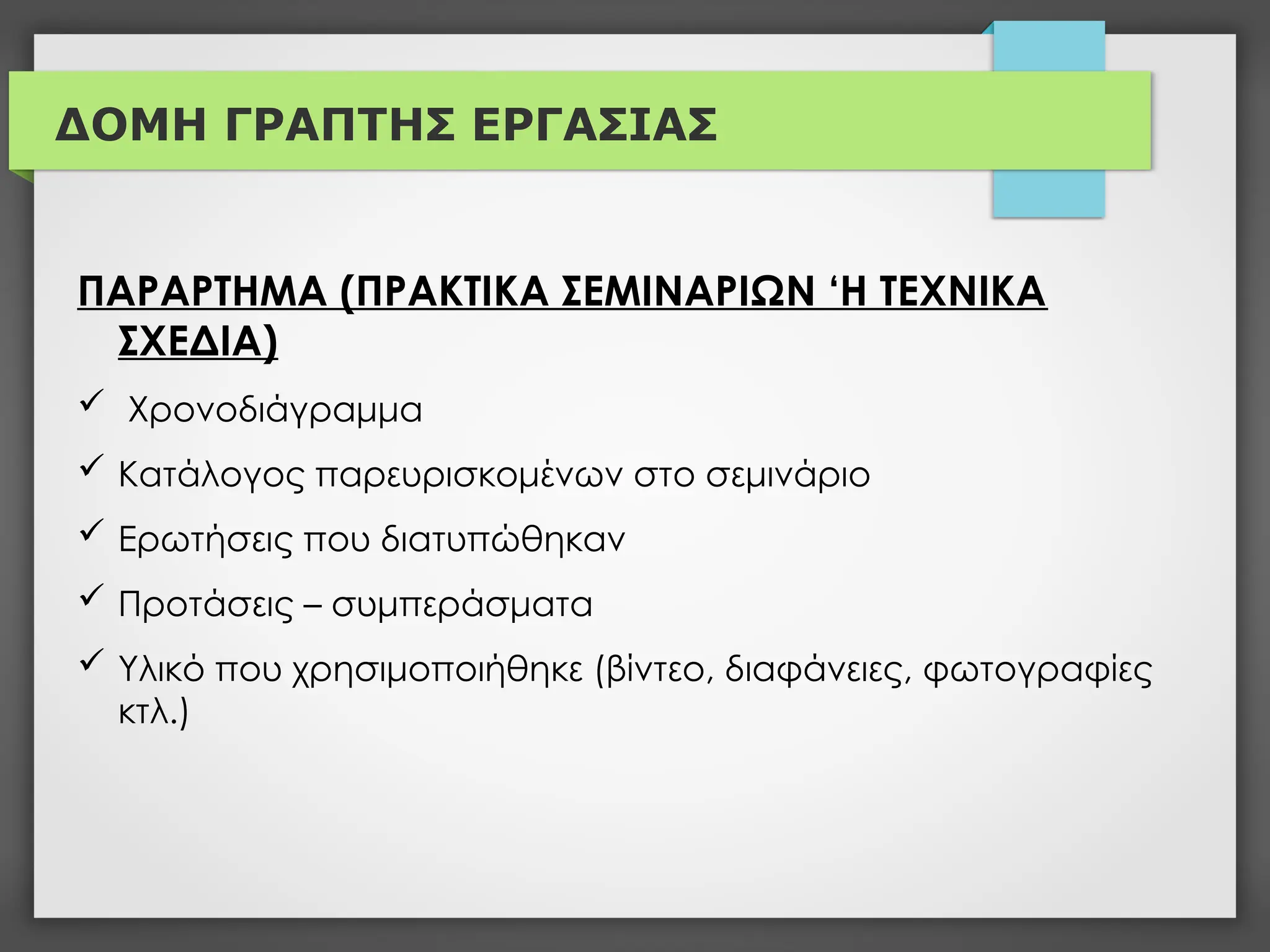 ΔΟΜΗ ΓΡΑΠΤΗΣ ΕΡΓΑΣΙΑΣ

ΠΑΡΑΡΤΗΜΑ (ΠΡΑΚΤΙΚΑ ΣΕΜΙΝΑΡΙΩΝ ‘Η ΤΕΧΝΙΚΑ ΣΧΕΔΙΑ)

✓ Χρονοδιάγραμμα

✓ Κατάλογος παρευρισκομένων στο σεμινάριο

✓ Ερωτήσεις που διατυπώθηκαν

✓ Προτάσεις – συμπεράσματα

✓ Υλικό που χρησιμοποιήθηκε (βίντεο, διαφάνειες, φωτογραφίες κτλ.)